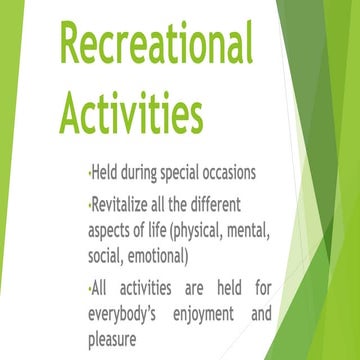 Recreational Activities

•Held during special occasions

•Revitalize all the different aspects of life (physical, mental, social, emotional)

•All activities are held for everybody's enjoyment and pleasure